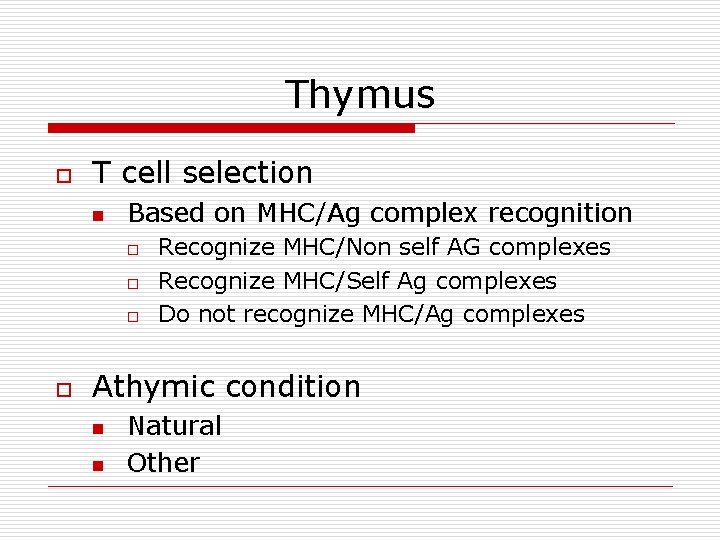 Thymus

T cell selection

Based on MHC/Ag complex recognition

Recognize MHC/Non self AG complexes

Recognize MHC/Self Ag complexes

Do not recognize MHC/Ag complexes

Athymic condition

Natural

Other